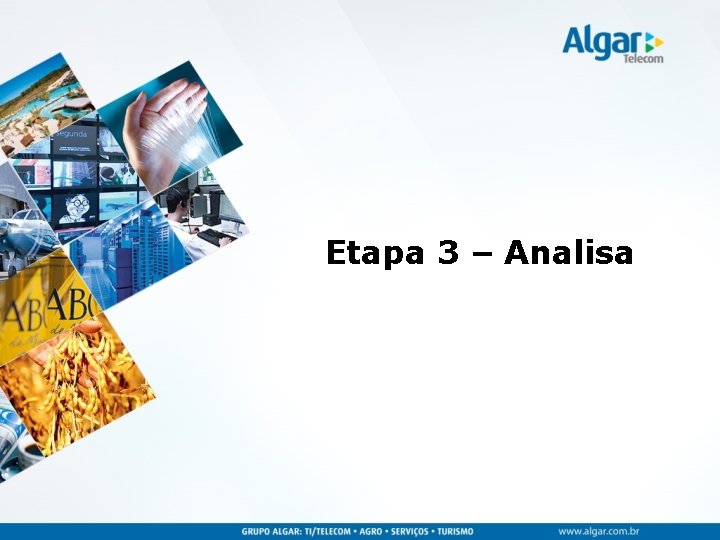 Algar Telecom

Etapa 3 – Analisa

GRUPO ALGAR: TI/TELECOM • AGRO • SERVIÇOS • TURISMO

www.algar.com.br